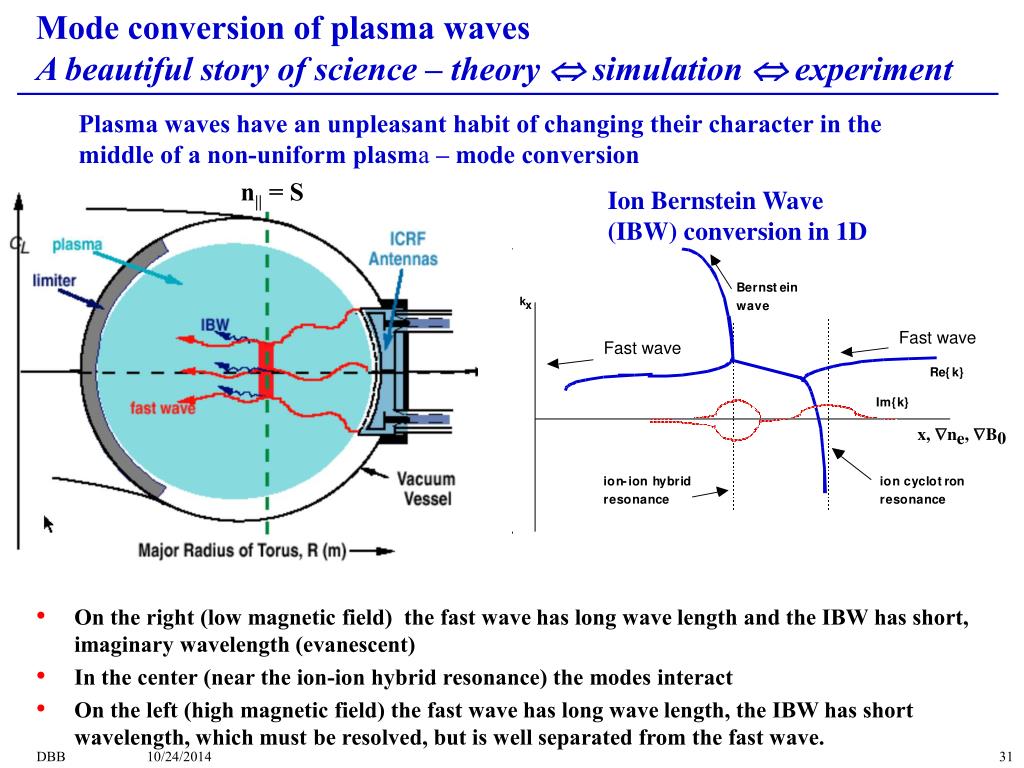 Mode conversion of plasma waves
A beautiful story of science – theory ⇔ simulation ⇔ experiment

Plasma waves have an unpleasant habit of changing their character in the middle of a non-uniform plasma – mode conversion

$n_{||} = S$

$C_L$

plasma

limiter

ICRF Antennas

IBW

fast wave

Vacuum Vessel

Major Radius of Torus, R (m)

Ion Bernstein Wave (IBW) conversion in 1D

$k_x$

Bernstein wave

Fast wave

Fast wave

Re{k}

Im{k}

x, $\nabla n_e$, $\nabla B_0$

ion-ion hybrid resonance

ion cyclotron resonance

• On the right (low magnetic field) the fast wave has long wave length and the IBW has short, imaginary wavelength (evanescent)
• In the center (near the ion-ion hybrid resonance) the modes interact
• On the left (high magnetic field) the fast wave has long wave length, the IBW has short wavelength, which must be resolved, but is well separated from the fast wave.

DBB 10/24/2014 31